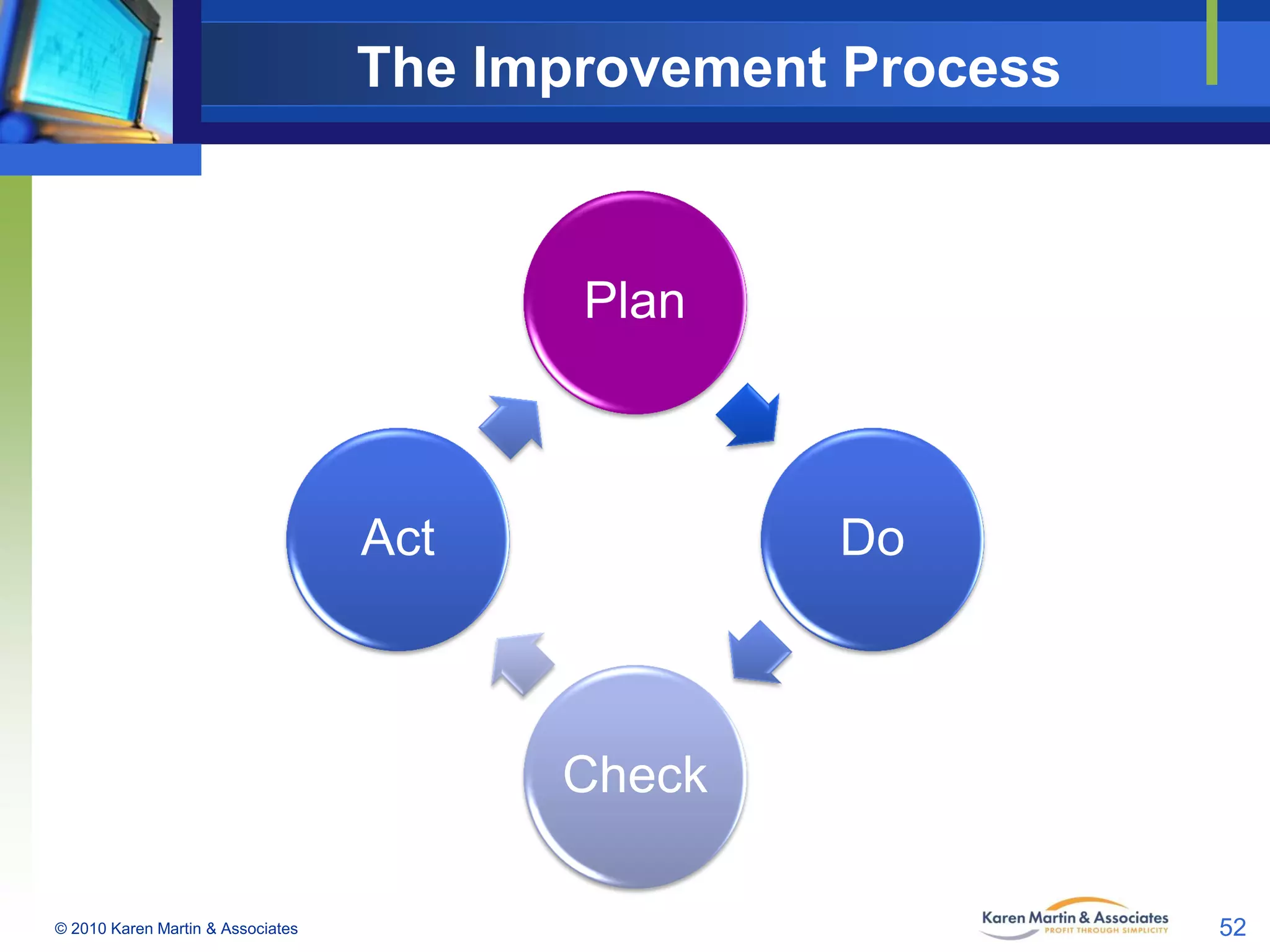 The Improvement Process

Plan

Do

Check

Act

© 2010 Karen Martin & Associates

Karen Martin & Associates
PROFIT THROUGH SIMPLICITY

52